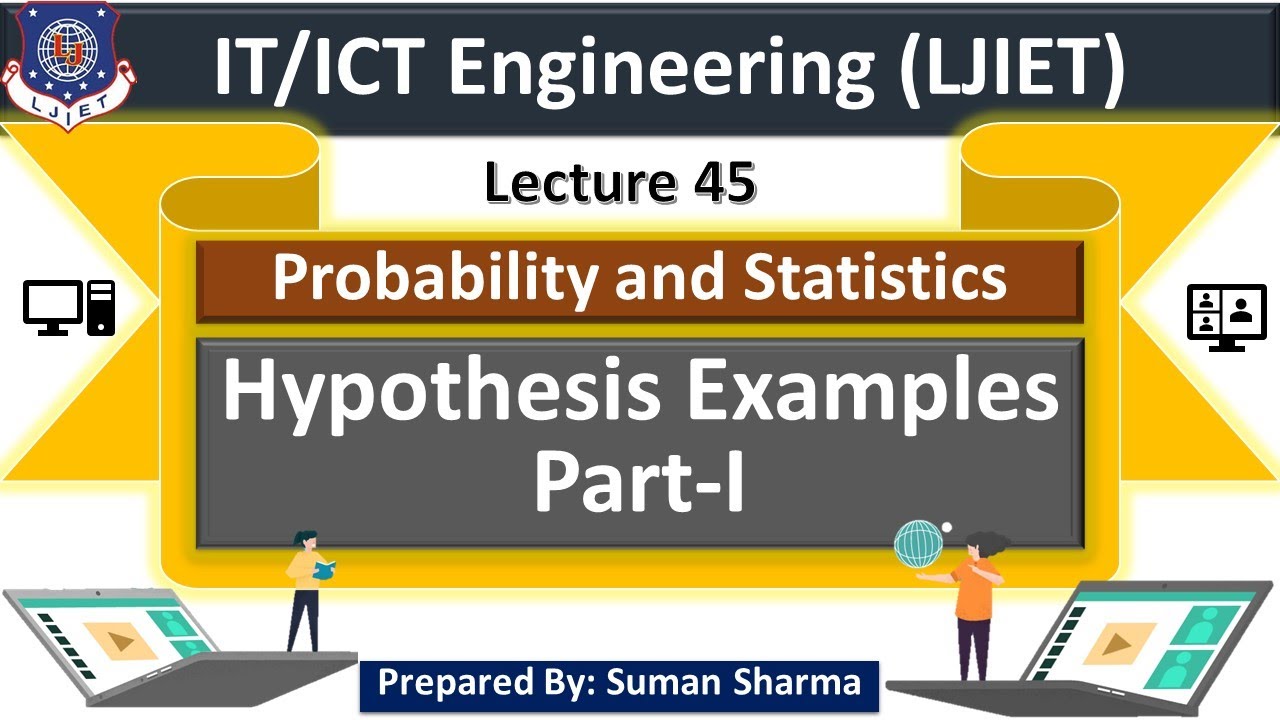 LJ
LJIET

IT/ICT Engineering (LJIET)

Lecture 45

Probability and Statistics

Hypothesis Examples Part-I

Prepared By: Suman Sharma